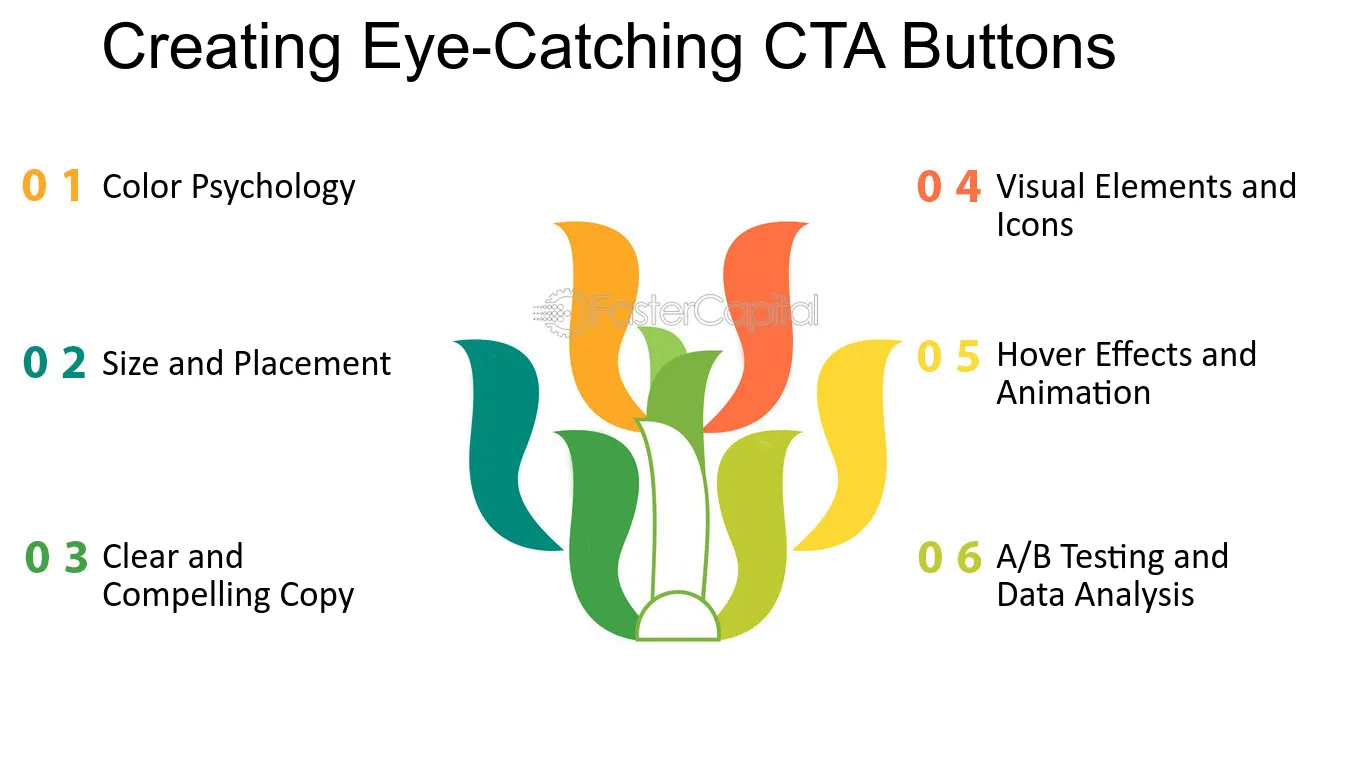 Creating Eye-Catching CTA Buttons

0 1 Color Psychology

0 2 Size and Placement

0 3 Clear and Compelling Copy

0 4 Visual Elements and Icons

0 5 Hover Effects and Animation

0 6 A/B Testing and Data Analysis

FasterCapital